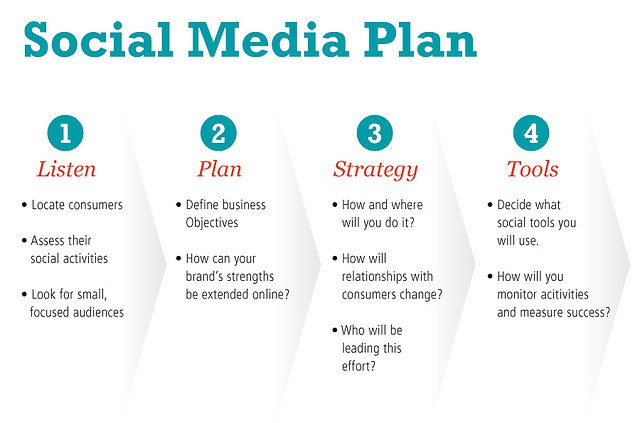 Social Media Plan

1
Listen

• Locate consumers

• Assess their social activities

• Look for small, focused audiences

2
Plan

• Define business Objectives

• How can your brand's strengths be extended online?

3
Strategy

• How and where will you do it?

• How will relationships with consumers change?

• Who will be leading this effort?

4
Tools

• Decide what social tools you will use.

• How will you monitor acitivities and measure success?